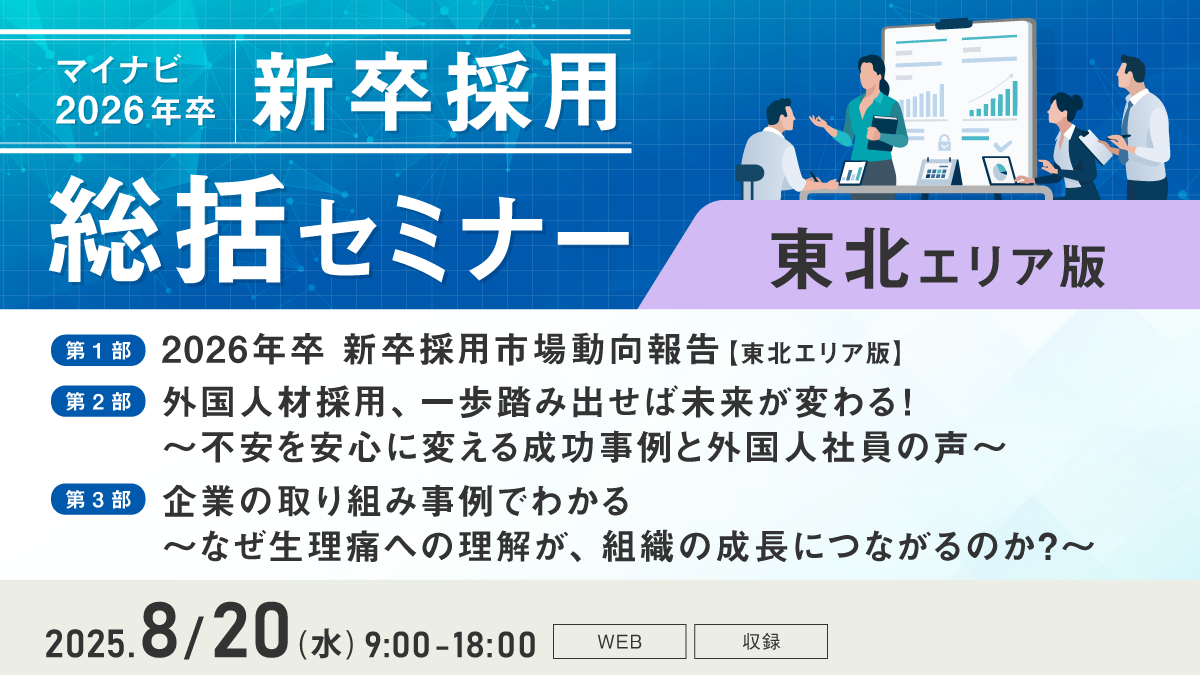 マイナビ
2026年卒

新卒採用

総括セミナー

東北エリア版

第１部 2026年卒 新卒採用市場動向報告【東北エリア版】

第２部 外国人材採用、一歩踏み出せば未来が変わる！
～不安を安心に変える成功事例と外国人社員の声～

第３部 企業の取り組み事例でわかる
～なぜ生理痛への理解が、組織の成長につながるのか?～

2025.8/20(水) 9:00-18:00 WEB 収録